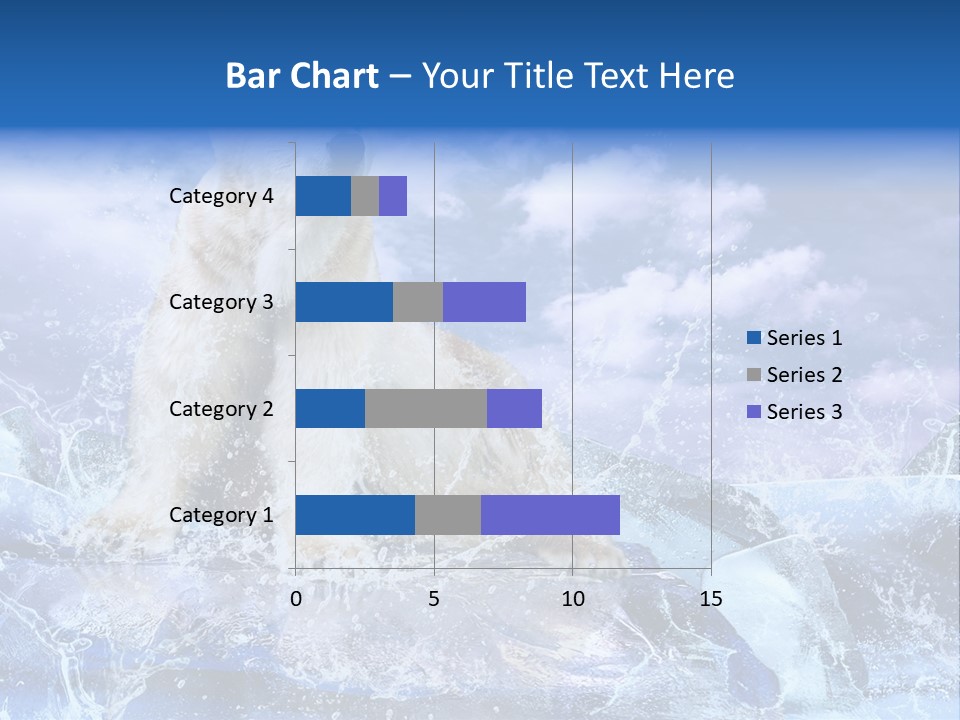 Bar Chart – Your Title Text Here

Category 4
Category 3
Category 2
Category 1

0
5
10
15

Series 1
Series 2
Series 3